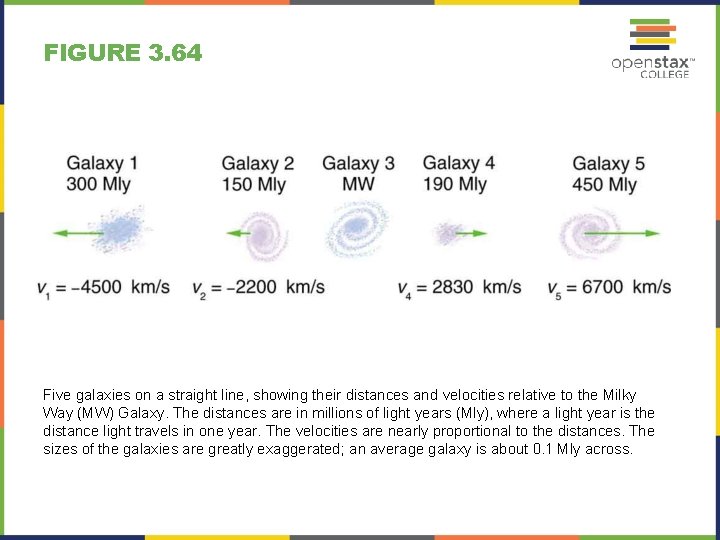 FIGURE 3.64

openstax™ COLLEGE

Galaxy 1
300 Mly

Galaxy 2
150 Mly

Galaxy 3
MW

Galaxy 4
190 Mly

Galaxy 5
450 Mly

$v_1 = -4500$ km/s

$v_2 = -2200$ km/s

$v_4 = 2830$ km/s

$v_5 = 6700$ km/s

Five galaxies on a straight line, showing their distances and velocities relative to the Milky Way (MW) Galaxy. The distances are in millions of light years (Mly), where a light year is the distance light travels in one year. The velocities are nearly proportional to the distances. The sizes of the galaxies are greatly exaggerated; an average galaxy is about 0.1 Mly across.